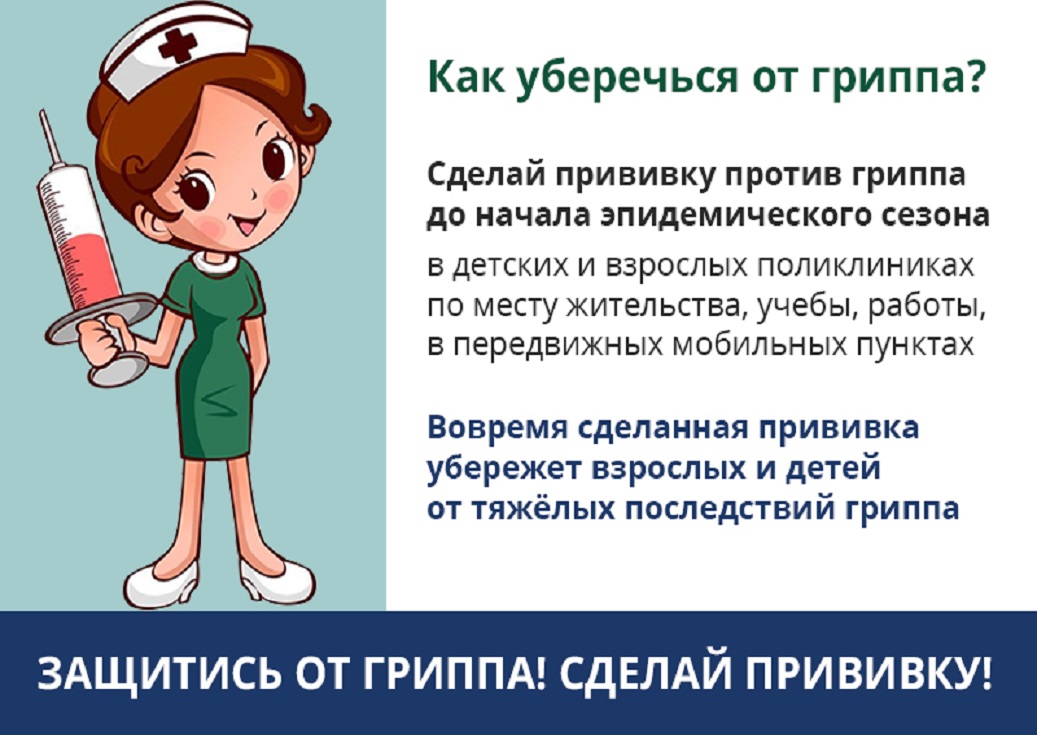 Как уберечься от гриппа?

Сделай прививку против гриппа до начала эпидемического сезона

в детских и взрослых поликлиниках по месту жительства, учебы, работы, в передвижных мобильных пунктах

Вовремя сделанная прививка убережет взрослых и детей от тяжёлых последствий гриппа

ЗАЩИТИСЬ ОТ ГРИППА! СДЕЛАЙ ПРИВИВКУ!